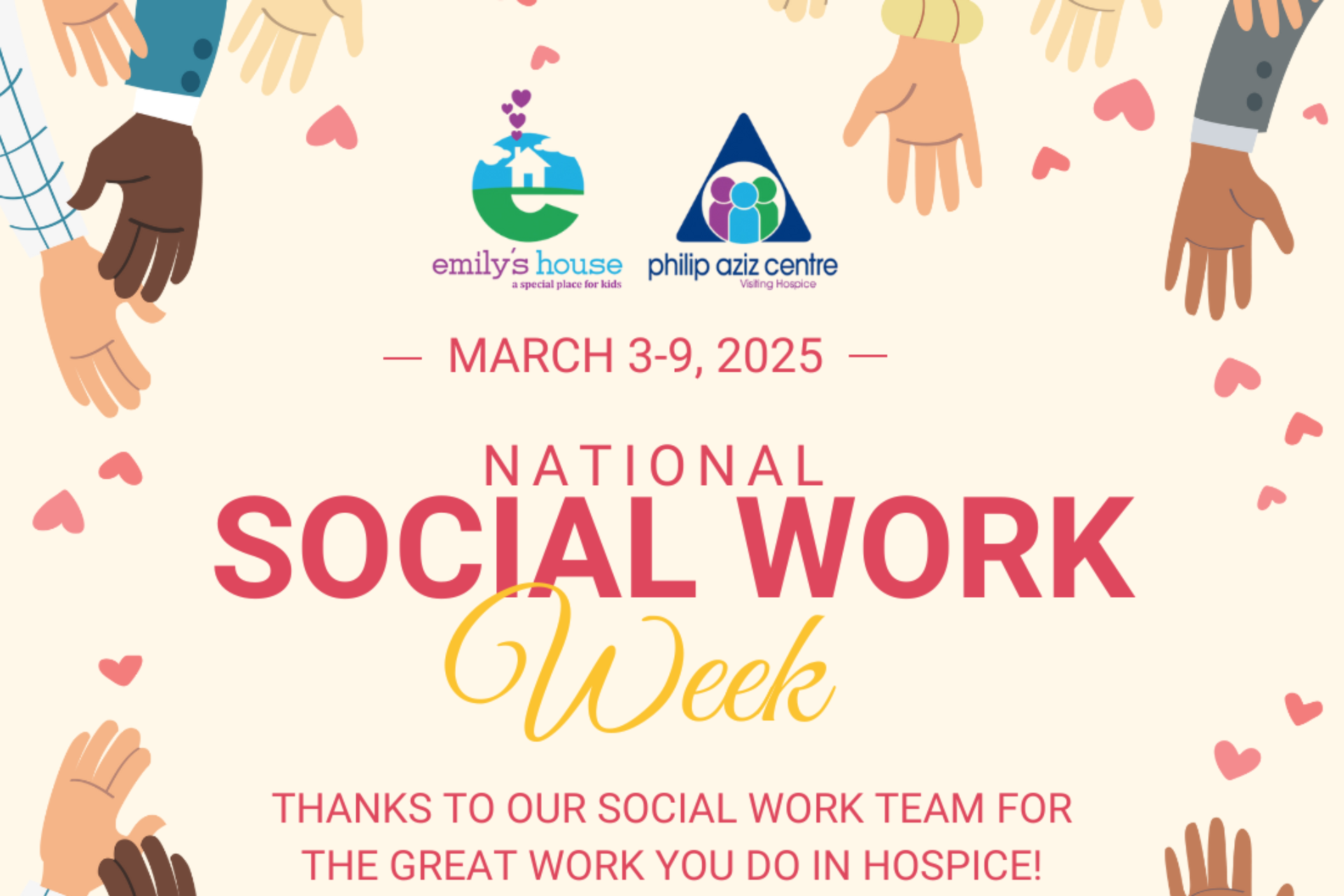 emily's house
a special place for kids

philip aziz centre
Visiting Hospice

— MARCH 3-9, 2025 —

NATIONAL
SOCIAL WORK
Week

THANKS TO OUR SOCIAL WORK TEAM FOR THE GREAT WORK YOU DO IN HOSPICE!